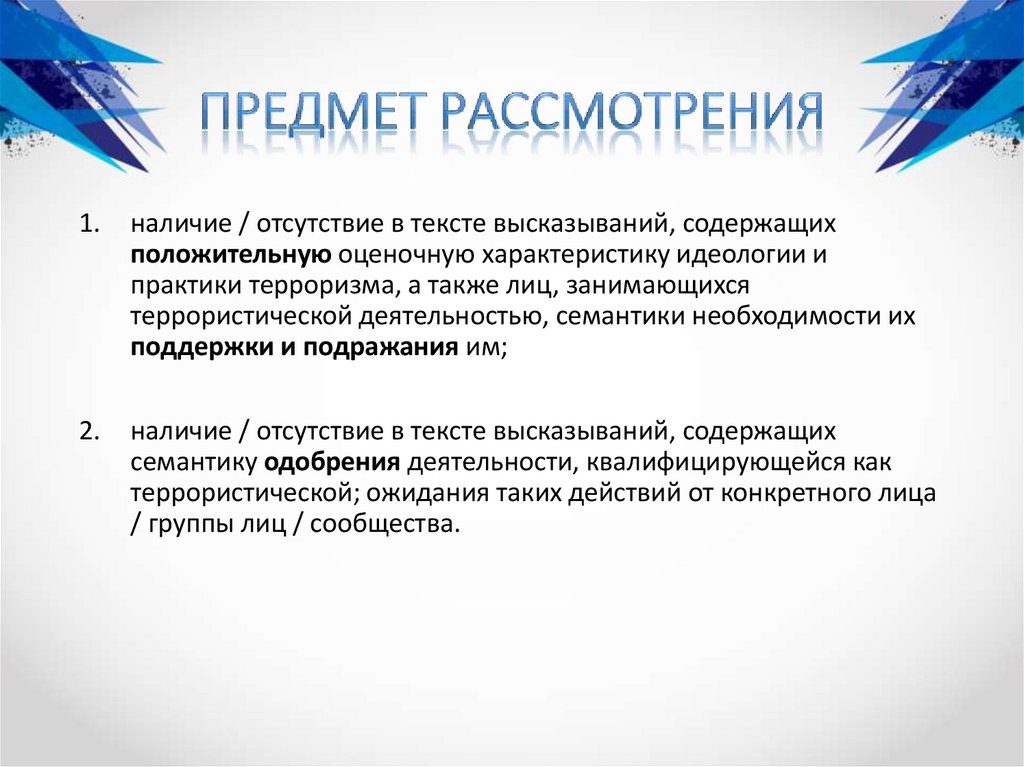 ПРЕДМЕТ РАССМОТРЕНИЯ

1. наличие / отсутствие в тексте высказываний, содержащих положительную оценочную характеристику идеологии и практики терроризма, а также лиц, занимающихся террористической деятельностью, семантики необходимости их поддержки и подражания им;

2. наличие / отсутствие в тексте высказываний, содержащих семантику одобрения деятельности, квалифицирующейся как террористической; ожидания таких действий от конкретного лица / группы лиц / сообщества.